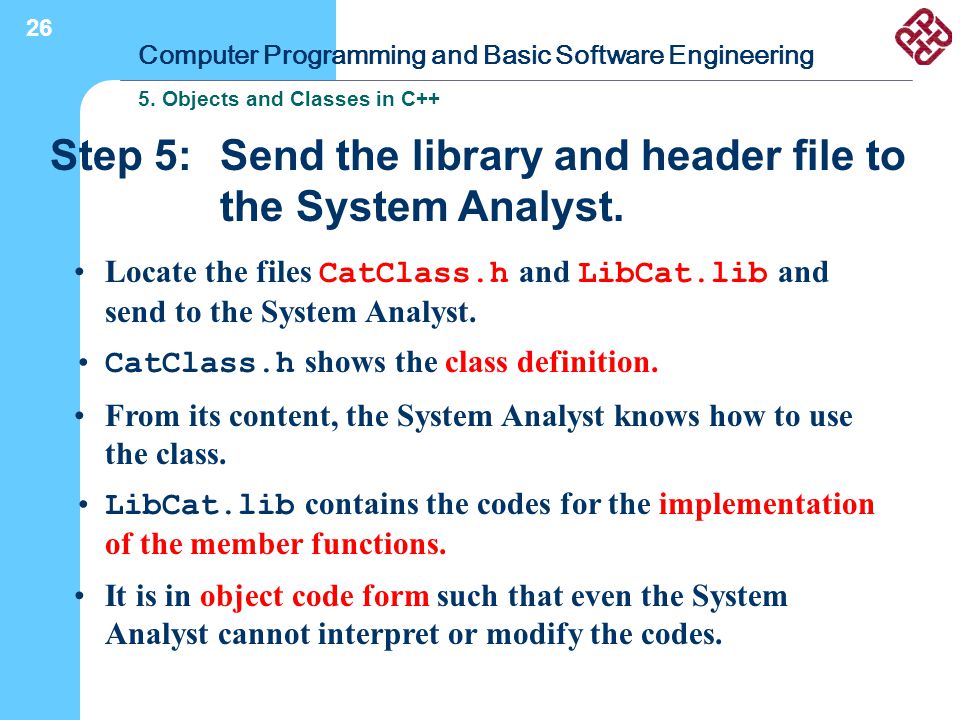 26

Computer Programming and Basic Software Engineering

5. Objects and Classes in C++

Step 5: Send the library and header file to the System Analyst.

• Locate the files CatClass.h and LibCat.lib and send to the System Analyst.

• CatClass.h shows the class definition.

• From its content, the System Analyst knows how to use the class.

• LibCat.lib contains the codes for the implementation of the member functions.

• It is in object code form such that even the System Analyst cannot interpret or modify the codes.